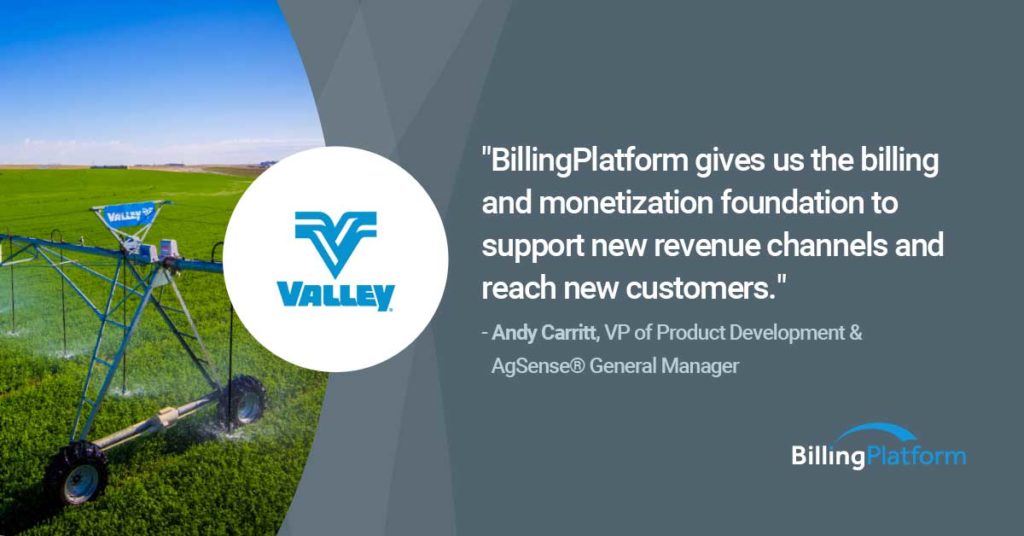 VALLEY

VALLEY

"BillingPlatform gives us the billing and monetization foundation to support new revenue channels and reach new customers."

- Andy Carritt, VP of Product Development & AgSense® General Manager

BillingPlatform